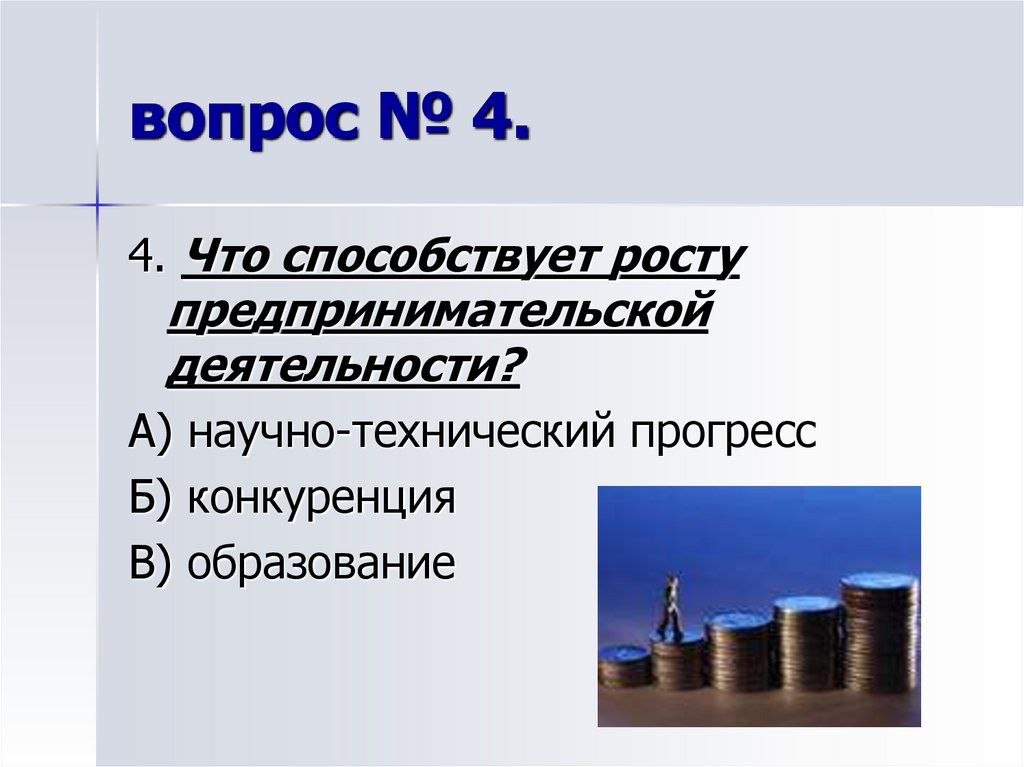 вопрос № 4.

4. Что способствует росту предпринимательской деятельности?

А) научно-технический прогресс

Б) конкуренция

В) образование